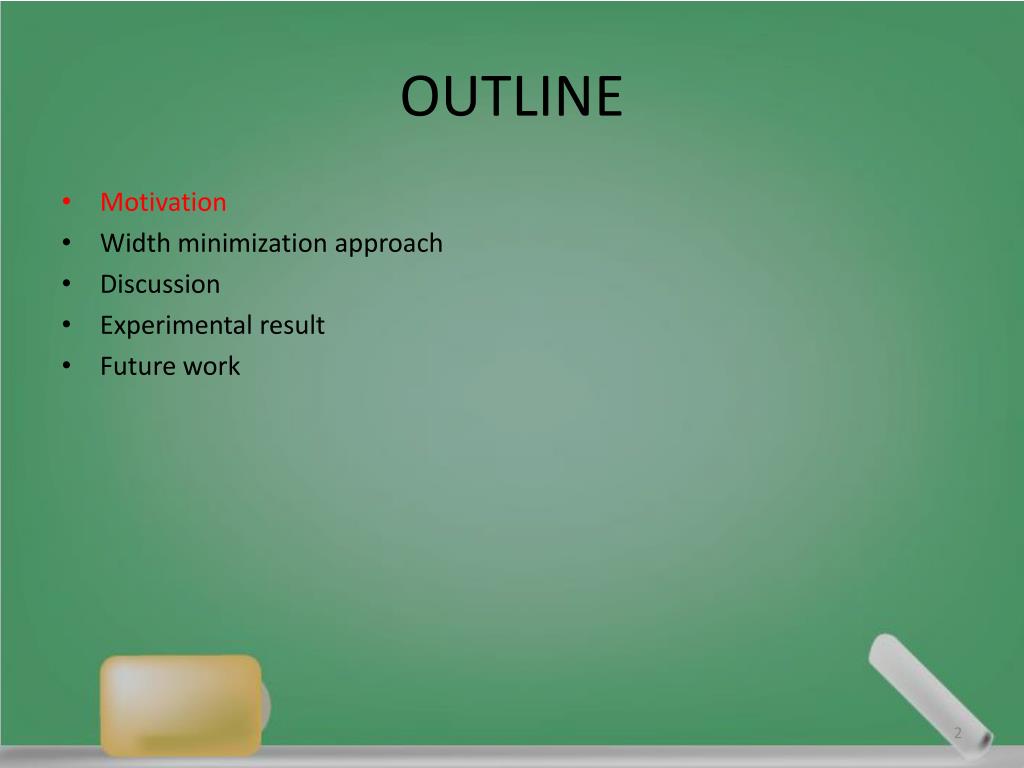 OUTLINE

• Motivation
• Width minimization approach
• Discussion
• Experimental result
• Future work

2